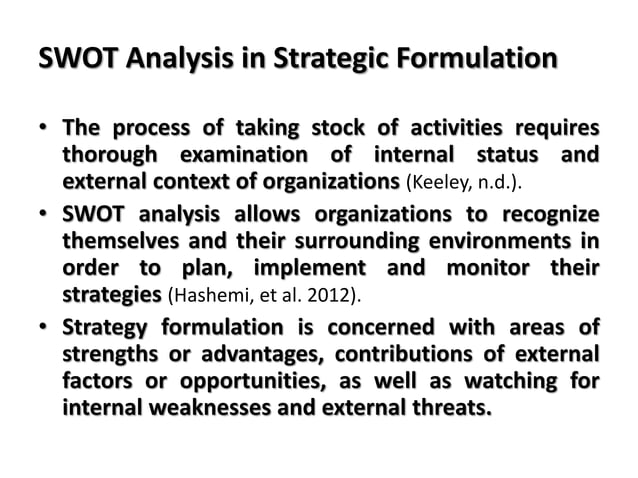 SWOT Analysis in Strategic Formulation

• The process of taking stock of activities requires thorough examination of internal status and external context of organizations (Keeley, n.d.).

• SWOT analysis allows organizations to recognize themselves and their surrounding environments in order to plan, implement and monitor their strategies (Hashemi, et al. 2012).

• Strategy formulation is concerned with areas of strengths or advantages, contributions of external factors or opportunities, as well as watching for internal weaknesses and external threats.